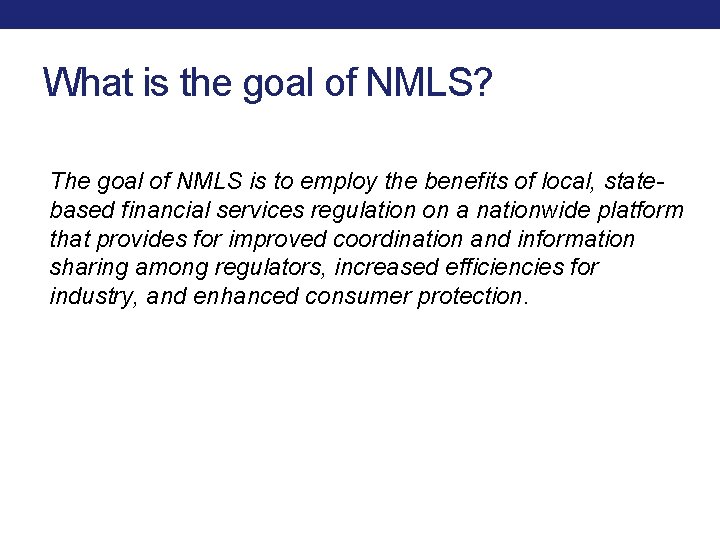 What is the goal of NMLS?

The goal of NMLS is to employ the benefits of local, state-based financial services regulation on a nationwide platform that provides for improved coordination and information sharing among regulators, increased efficiencies for industry, and enhanced consumer protection.